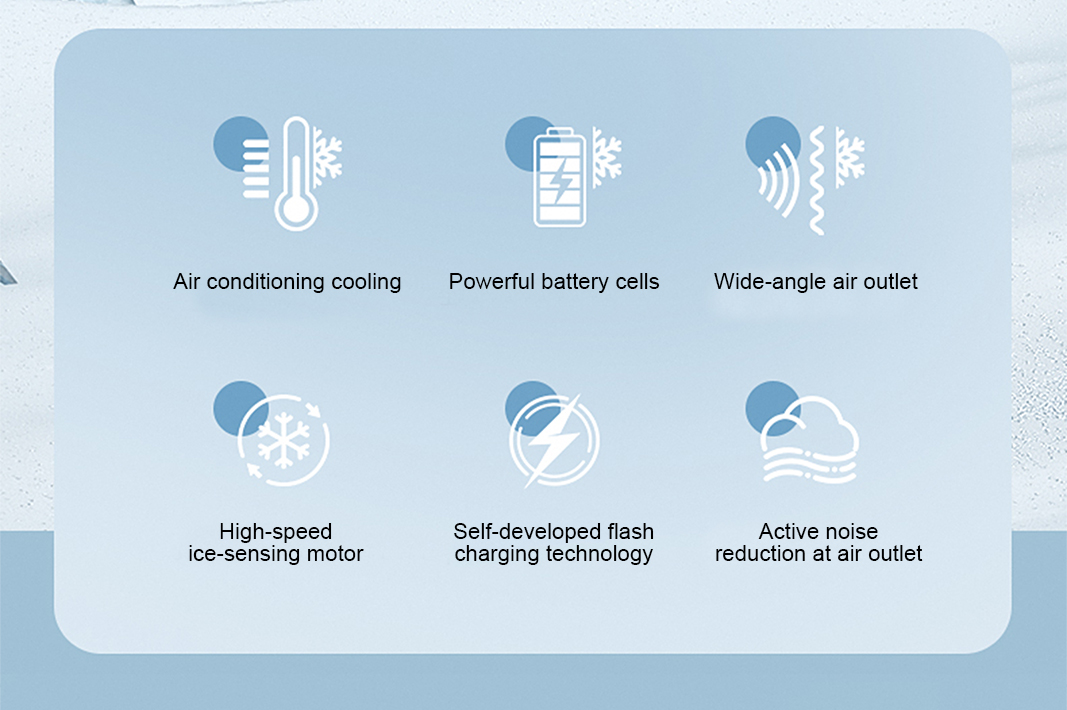 Air conditioning cooling

Powerful battery cells

Wide-angle air outlet

High-speed ice-sensing motor

Self-developed flash charging technology

Active noise reduction at air outlet